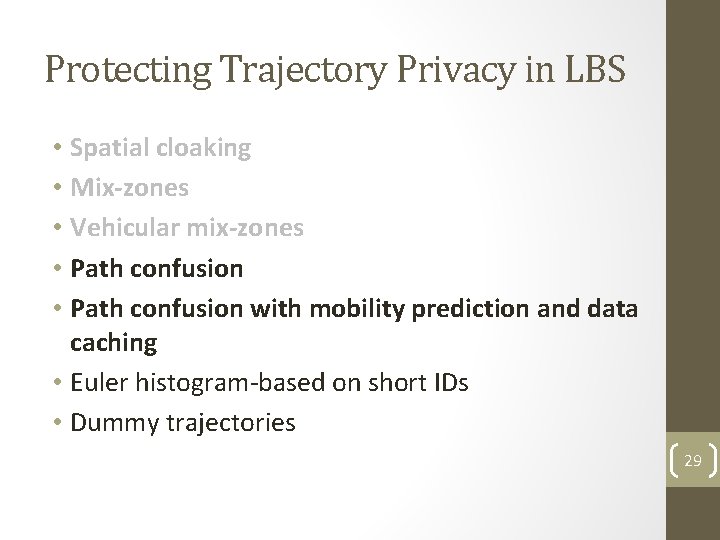 Protecting Trajectory Privacy in LBS

• Spatial cloaking
• Mix-zones
• Vehicular mix-zones
• Path confusion
• Path confusion with mobility prediction and data caching
• Euler histogram-based on short IDs
• Dummy trajectories

29